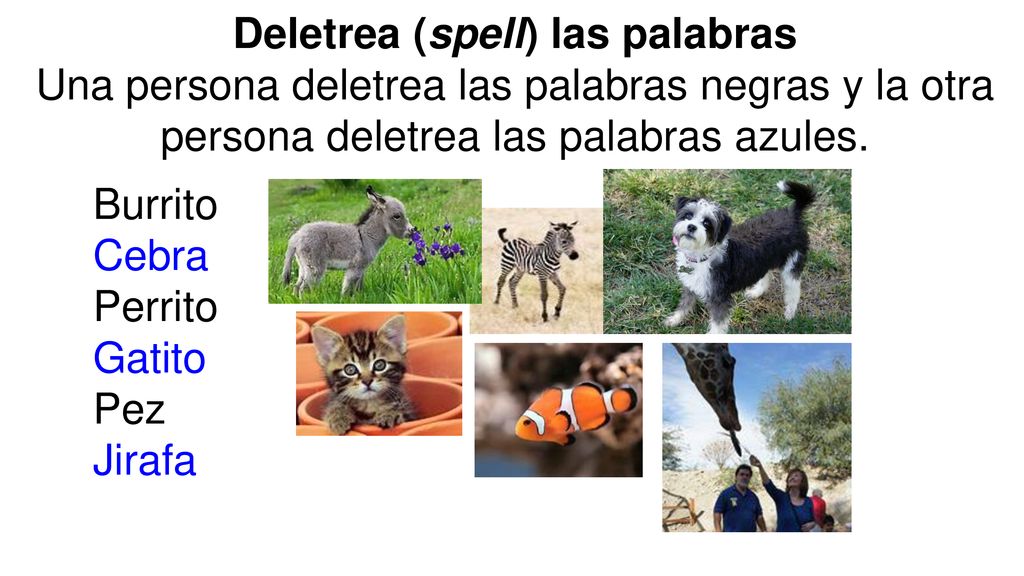 Deletrea (spell) las palabras
Una persona deletrea las palabras negras y la otra persona deletrea las palabras azules.

Burrito
Cebra
Perrito
Gatito
Pez
Jirafa